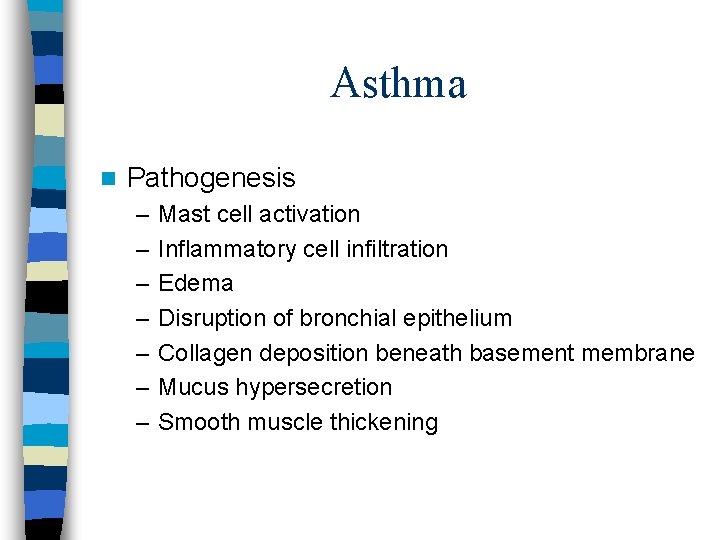 Asthma

Pathogenesis
– Mast cell activation
– Inflammatory cell infiltration
– Edema
– Disruption of bronchial epithelium
– Collagen deposition beneath basement membrane
– Mucus hypersecretion
– Smooth muscle thickening